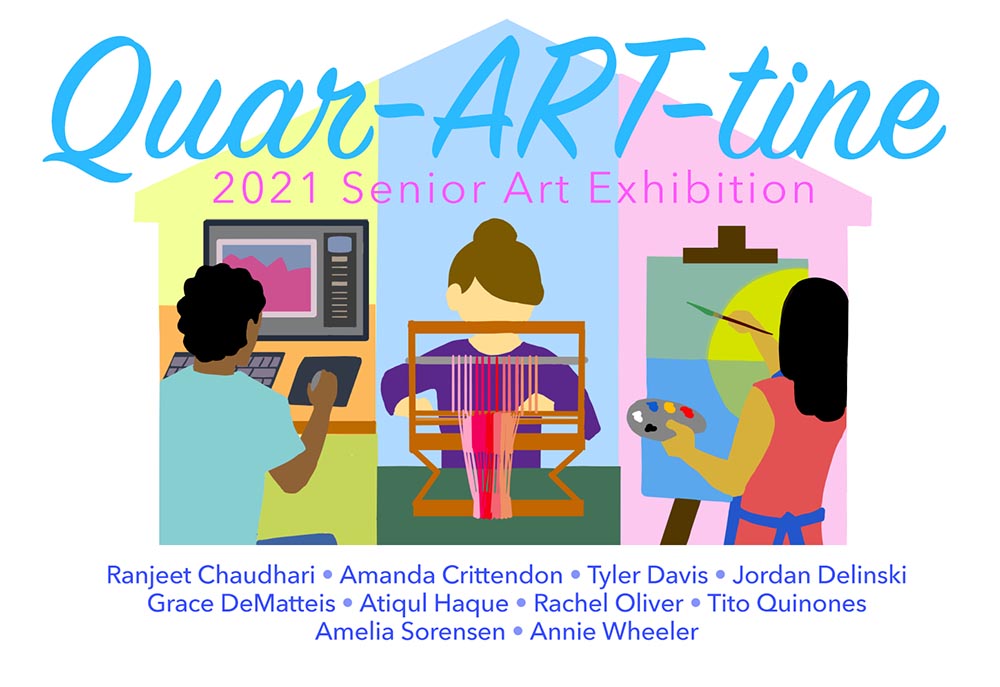 Quar-ART-tine
2021 Senior Art Exhibition

Ranjeet Chaudhari • Amanda Crittendon • Tyler Davis • Jordan Delinski
Grace DeMatteis • Atiqul Haque • Rachel Oliver • Tito Quinones
Amelia Sorensen • Annie Wheeler